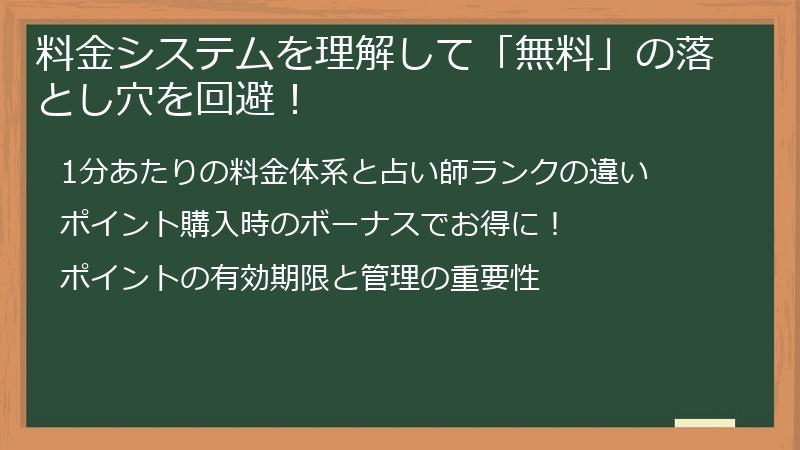 料金システムを理解して「無料」の落とし穴を回避！

1分あたりの料金体系と占い師ランクの違い

ポイント購入時のボーナスでお得に！

ポイントの有効期限と管理の重要性